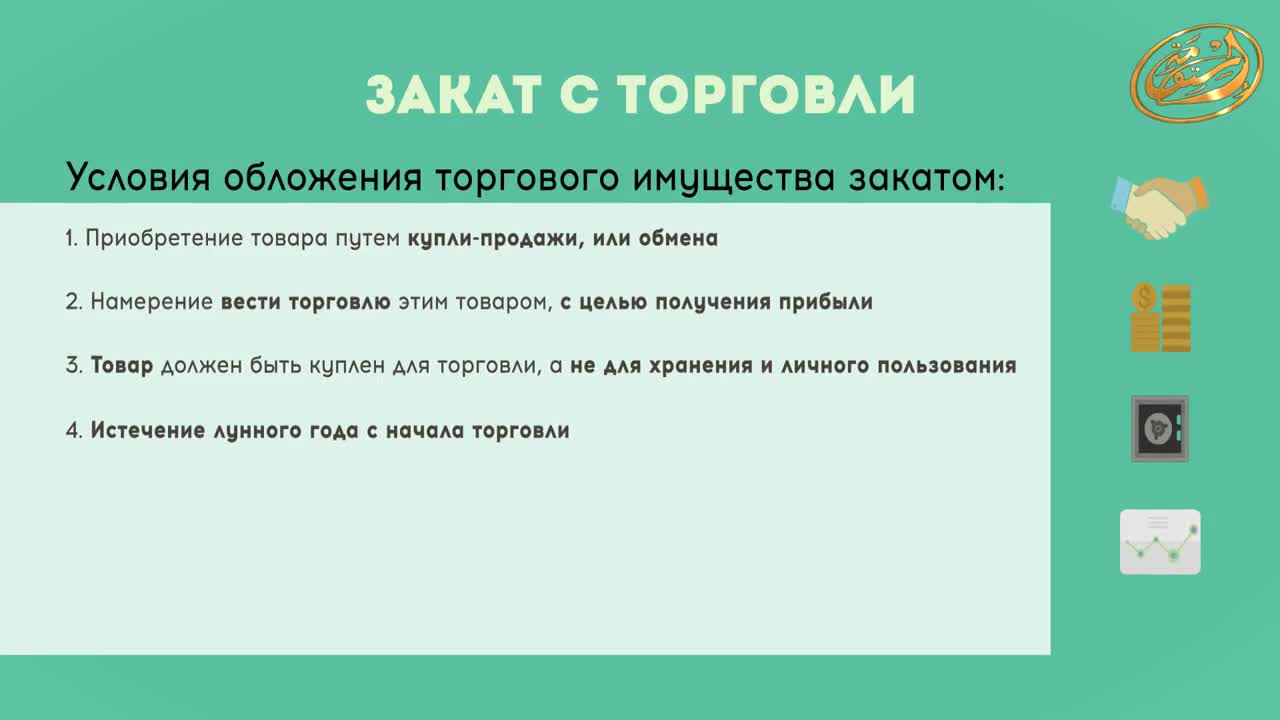 ЗАКАТ С ТОРГОВЛИ

Условия обложения торгового имущества закатом:

1. Приобретение товара путем купли-продажи, или обмена

2. Намерение вести торговлю этим товаром, с целью получения прибыли

3. Товар должен быть куплен для торговли, а не для хранения и личного пользования

4. Истечение лунного года с начала торговли